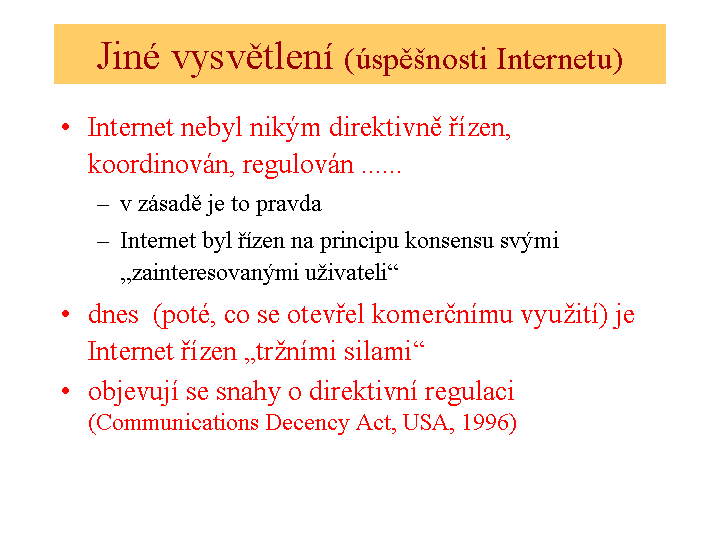 Jiné vysvětlení (úspěšnosti Internetu)

• Internet nebyl nikým direktivně řízen, koordinován, regulován ......
– v zásadě je to pravda
– Internet byl řízen na principu konsensu svými „zainteresovanými uživateli“

• dnes (poté, co se otevřel komerčnímu využití) je Internet řízen „tržními silami“

• objevují se snahy o direktivní regulaci (Communications Decency Act, USA, 1996)